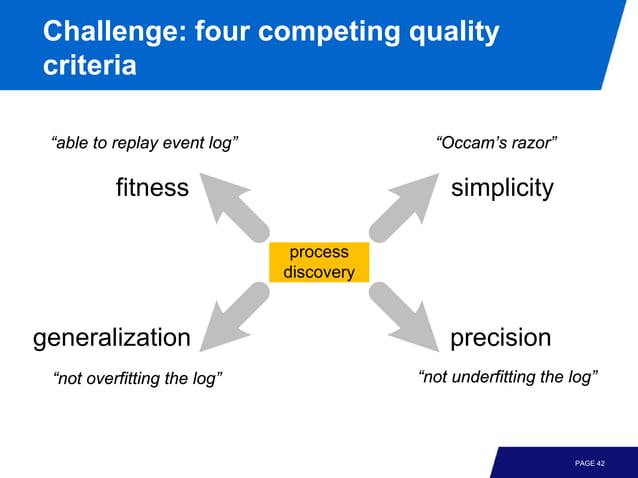 Challenge: four competing quality criteria

“able to replay event log”

fitness

“Occam’s razor”

simplicity

process discovery

generalization

“not overfitting the log”

precision

“not underfitting the log”

PAGE 42